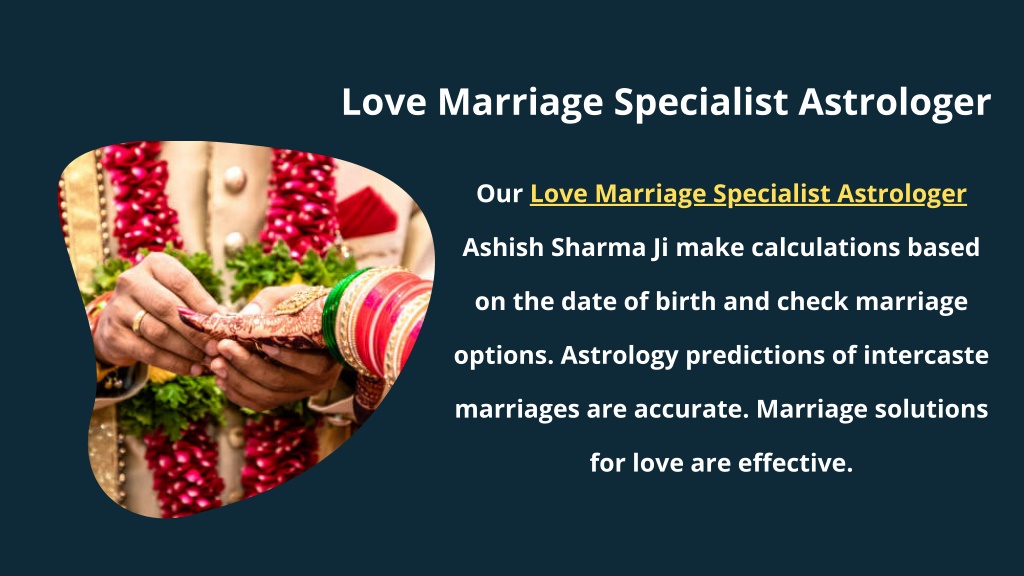 Love Marriage Specialist Astrologer

Our Love Marriage Specialist Astrologer Ashish Sharma Ji make calculations based on the date of birth and check marriage options. Astrology predictions of intercaste marriages are accurate. Marriage solutions for love are effective.